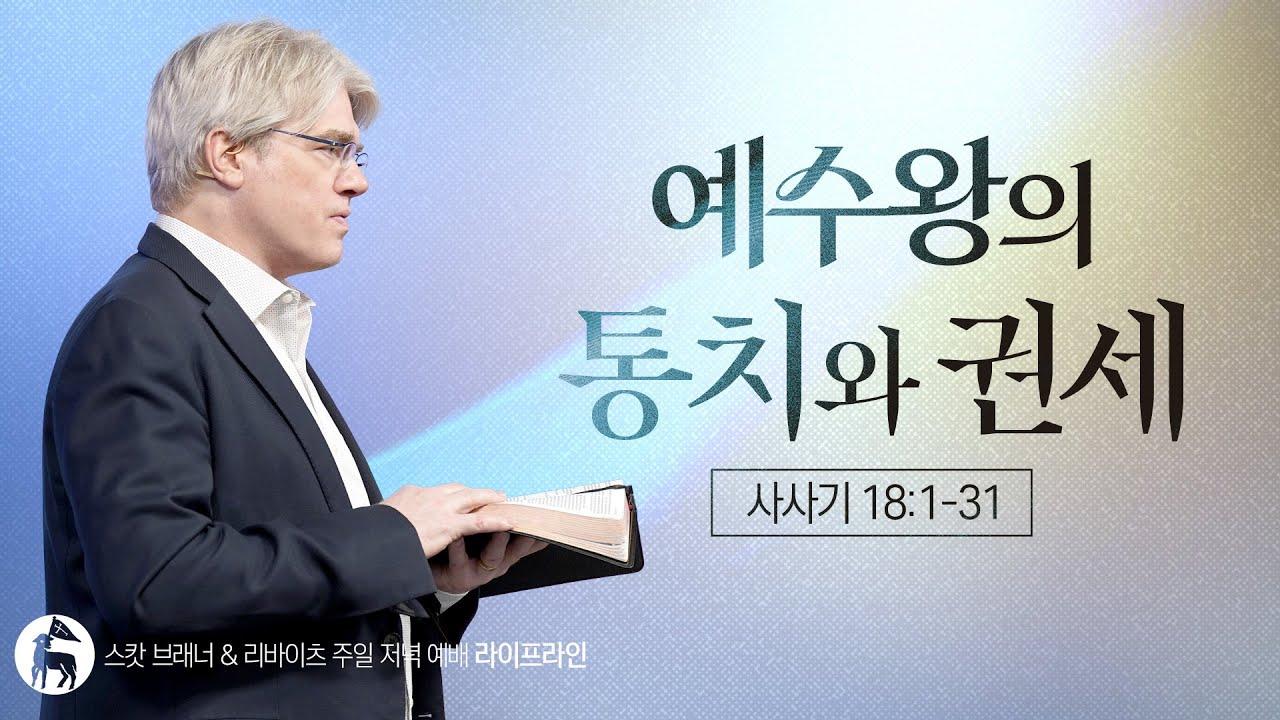 예수왕의
통치와 권세

사사기 18:1-31

스캇 브래너 & 리바이츠 주일 저녁 예배 라이프라인